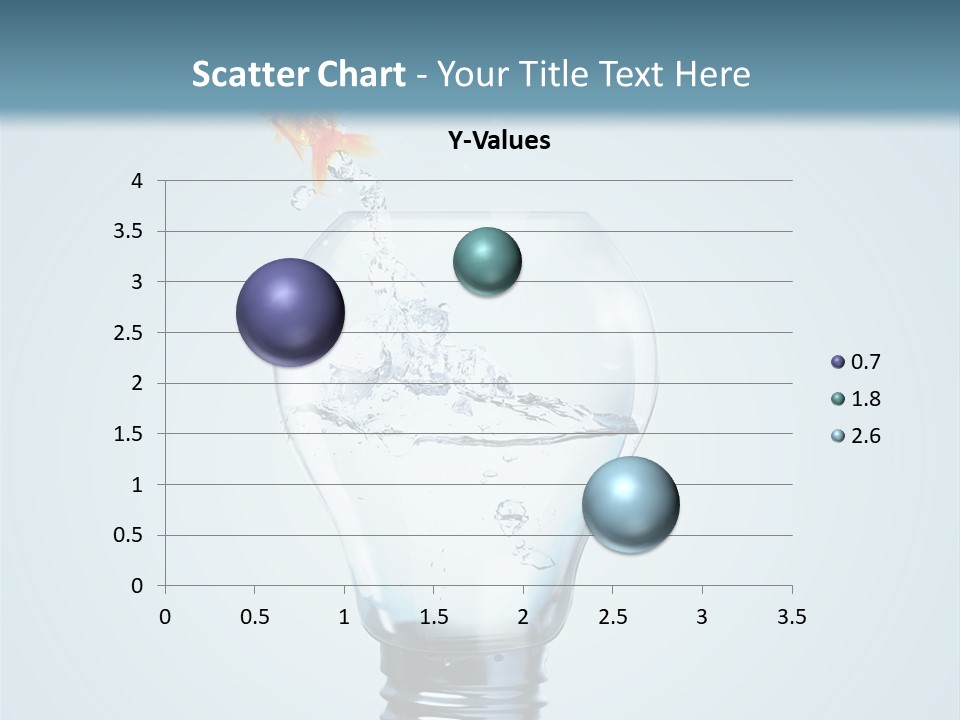 Scatter Chart - Your Title Text Here

Y-Values

4
3.5
3
2.5
2
1.5
1
0.5
0

0 0.5 1 1.5 2 2.5 3 3.5

0.7
1.8
2.6